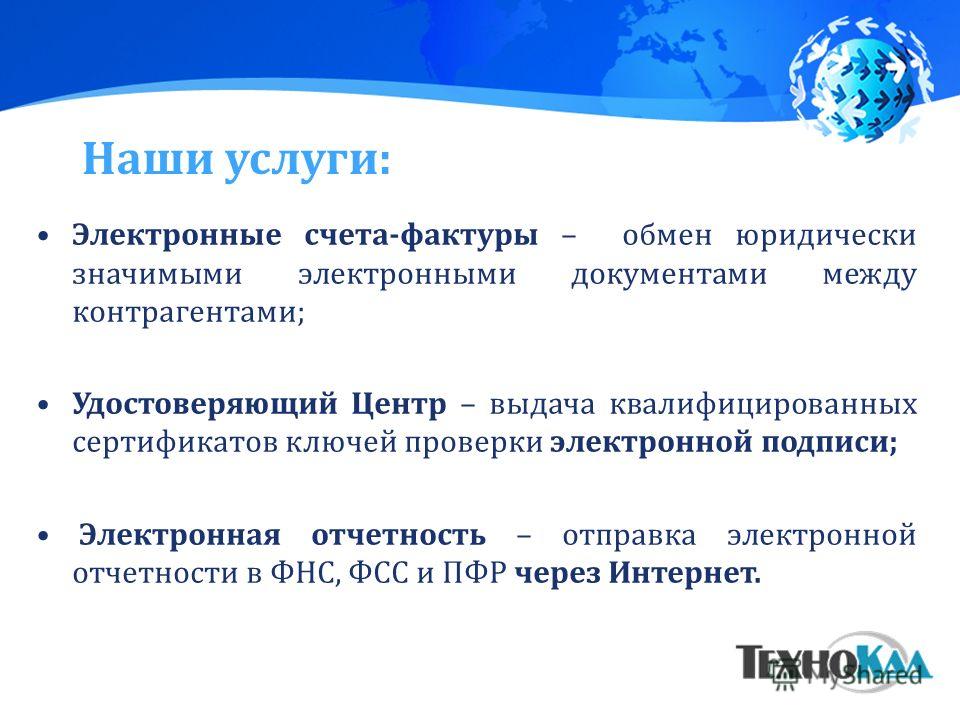 Наши услуги:

• Электронные счета-фактуры – обмен юридически значимыми электронными документами между контрагентами;

• Удостоверяющий Центр – выдача квалифицированных сертификатов ключей проверки электронной подписи;

• Электронная отчетность – отправка электронной отчетности в ФНС, ФСС и ПФР через Интернет.

ТехноКад

MyShared